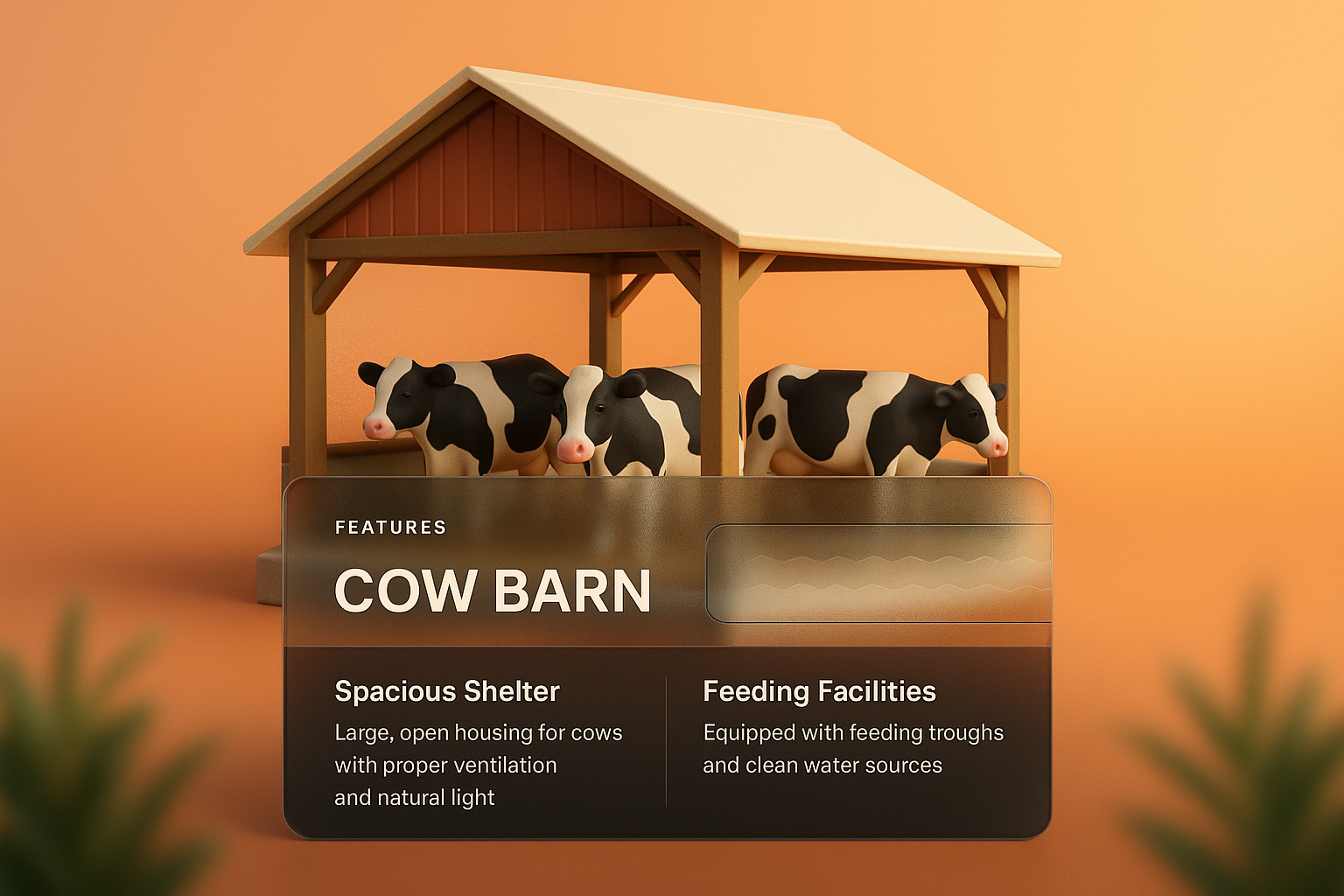 FEATURES

COW BARN

Spacious Shelter
Large, open housing for cows with proper ventilation and natural light

Feeding Facilities
Equipped with feeding troughs and clean water sources